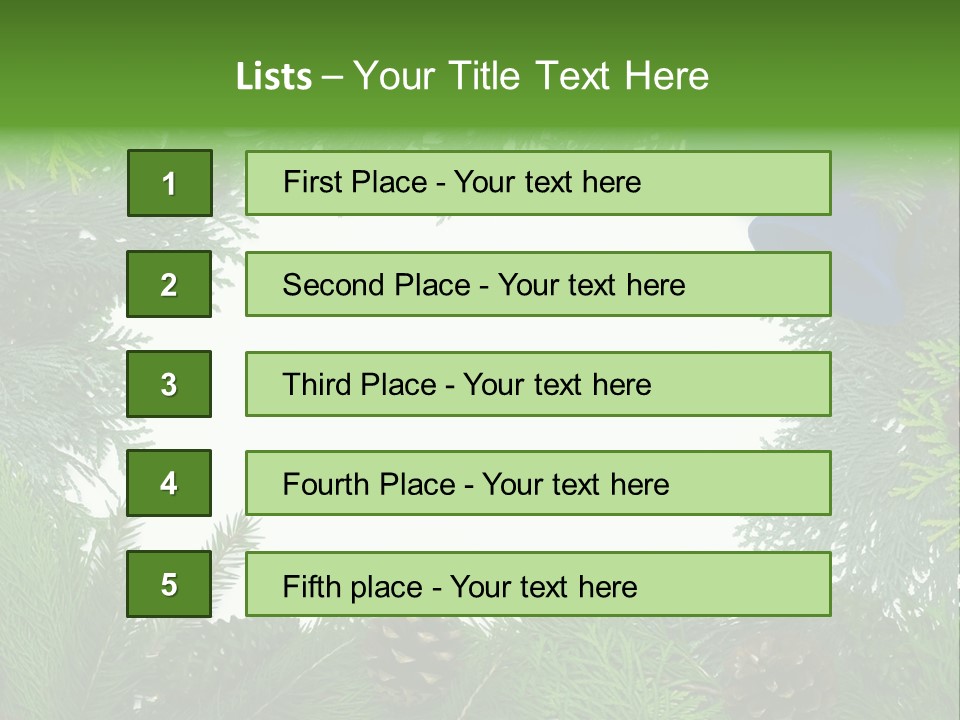 Lists – Your Title Text Here

1

First Place - Your text here

2

Second Place - Your text here

3

Third Place - Your text here

4

Fourth Place - Your text here

5

Fifth place - Your text here